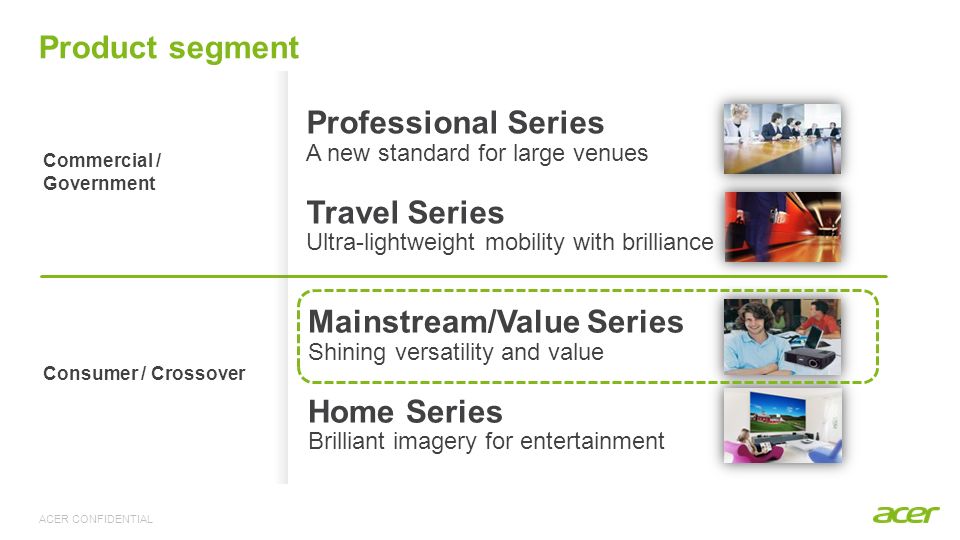 Product segment

Commercial / Government

Professional Series
A new standard for large venues

Travel Series
Ultra-lightweight mobility with brilliance

Consumer / Crossover

Mainstream/Value Series
Shining versatility and value

Home Series
Brilliant imagery for entertainment

ACER CONFIDENTIAL

acer